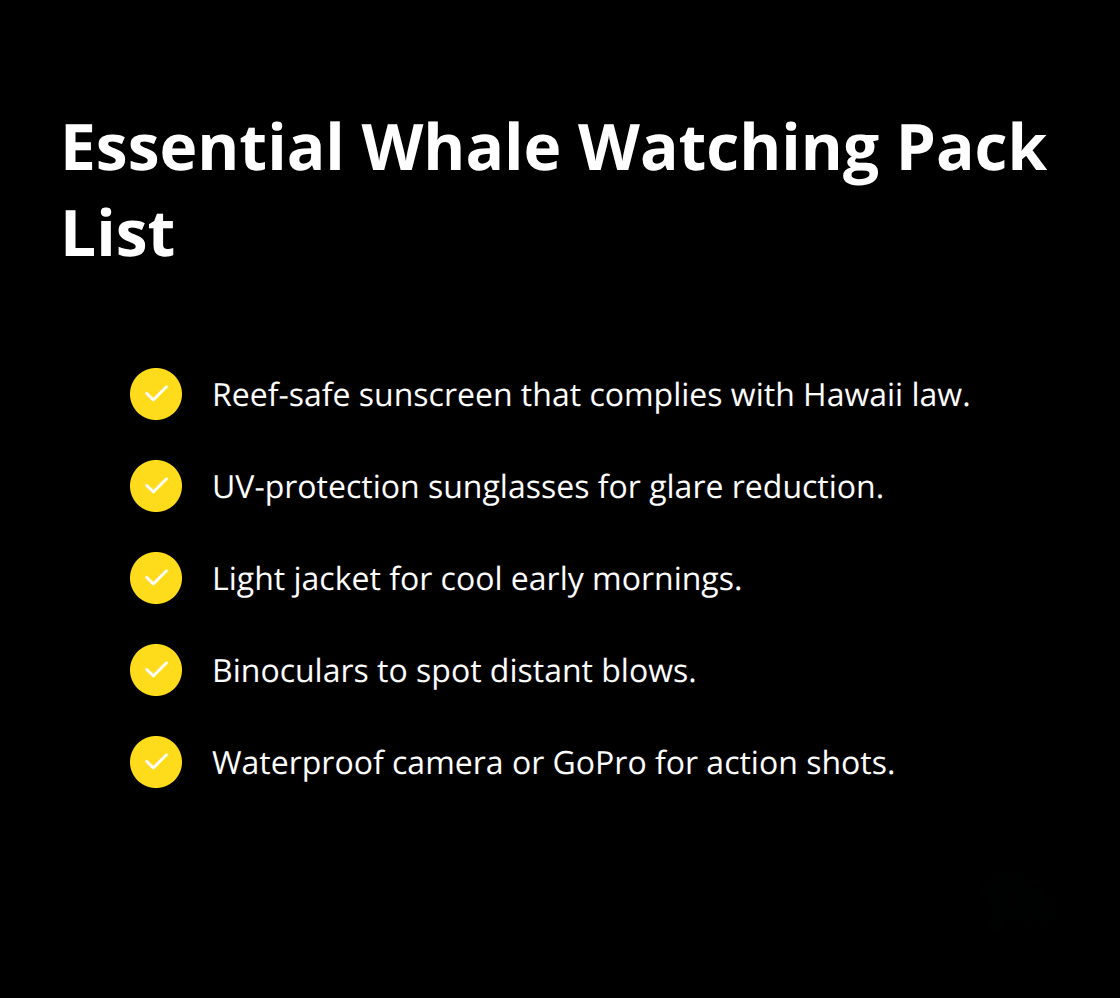 Essential Whale Watching Pack List

Reef-safe sunscreen that complies with Hawaii law.

UV-protection sunglasses for glare reduction.

Light jacket for cool early mornings.

Binoculars to spot distant blows.

Waterproof camera or GoPro for action shots.